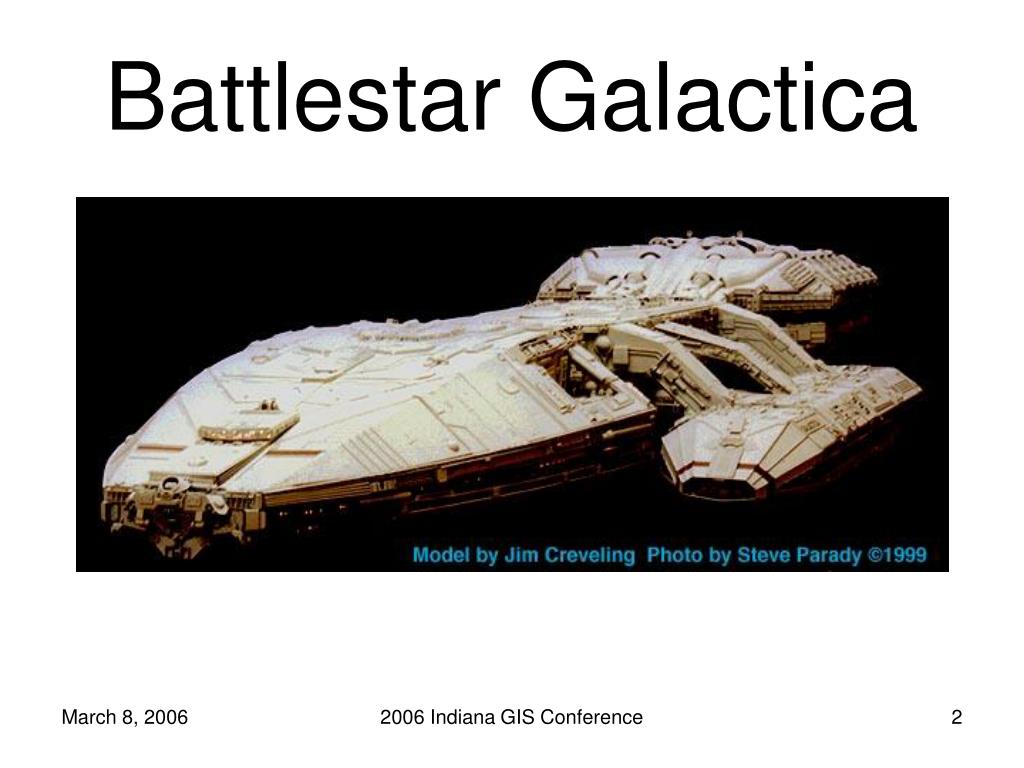 Battlestar Galactica

Model by Jim Creveling Photo by Steve Parady ©1999

March 8, 2006

2006 Indiana GIS Conference

2